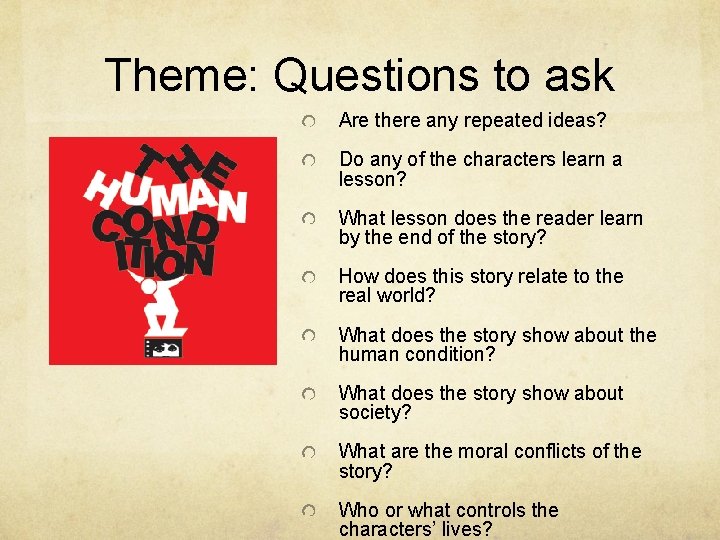 Theme: Questions to ask

THE HUMAN CONDITION

Are there any repeated ideas?

Do any of the characters learn a lesson?

What lesson does the reader learn by the end of the story?

How does this story relate to the real world?

What does the story show about the human condition?

What does the story show about society?

What are the moral conflicts of the story?

Who or what controls the characters' lives?